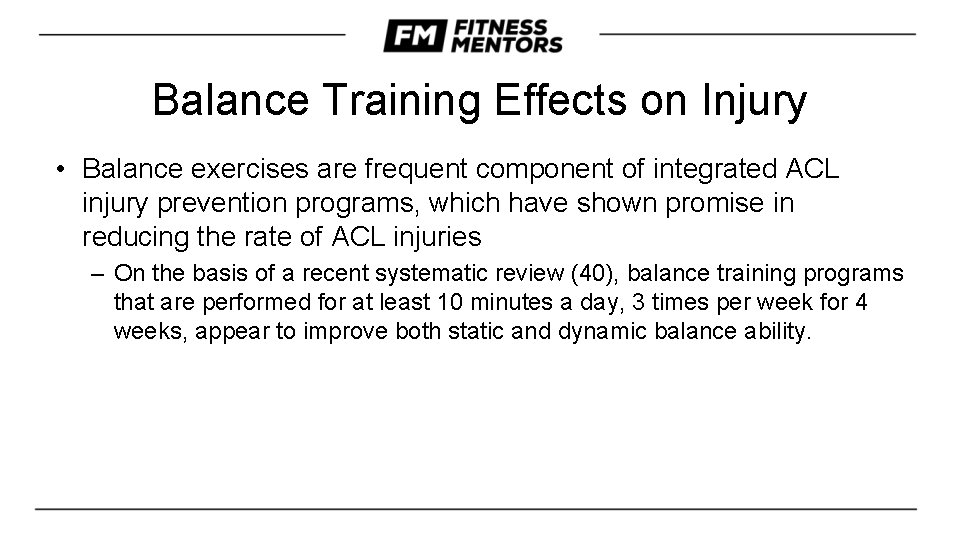 FM FITNESS MENTORS

Balance Training Effects on Injury

• Balance exercises are frequent component of integrated ACL injury prevention programs, which have shown promise in reducing the rate of ACL injuries

– On the basis of a recent systematic review (40), balance training programs that are performed for at least 10 minutes a day, 3 times per week for 4 weeks, appear to improve both static and dynamic balance ability.